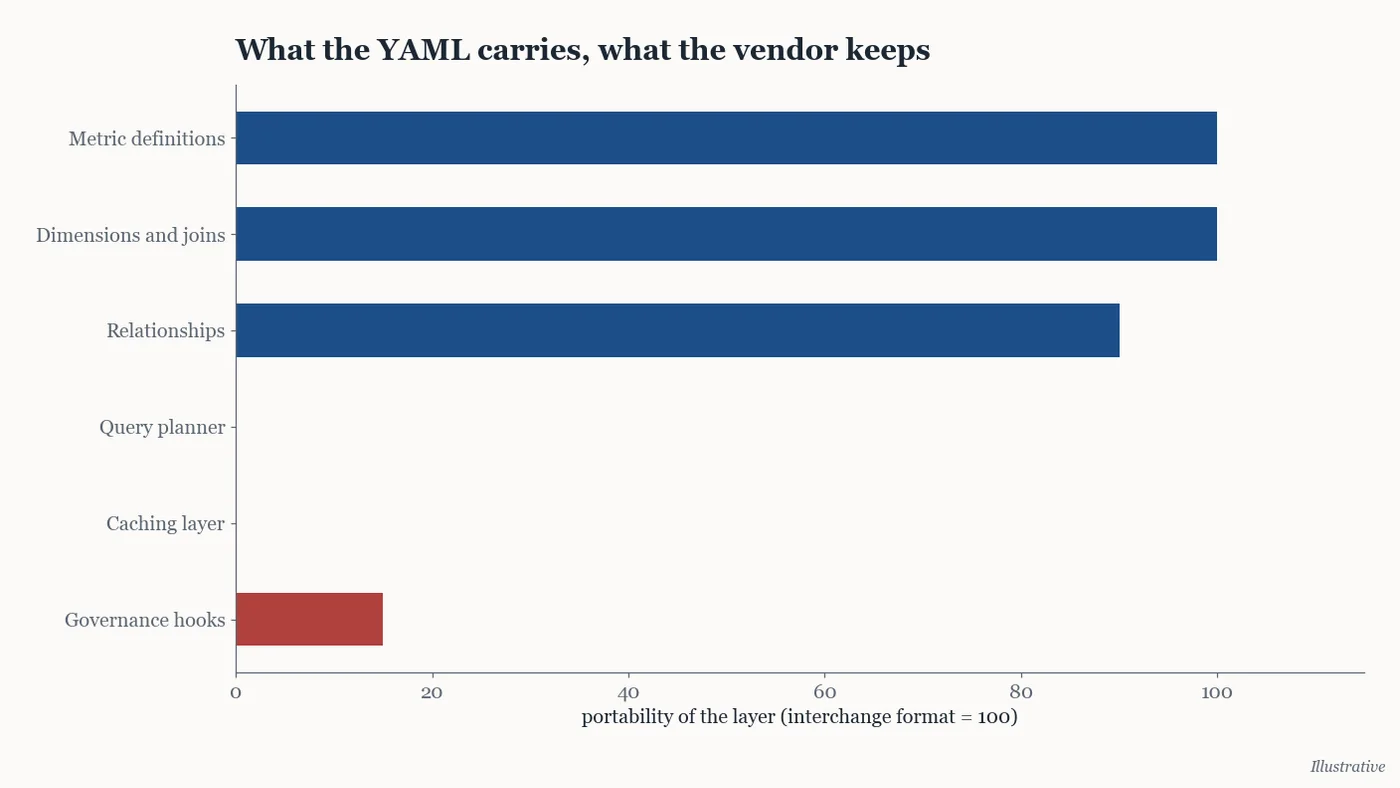 What the YAML carries, what the vendor keeps

Metric definitions
Dimensions and joins
Relationships
Query planner
Caching layer
Governance hooks

0
20
40
60
80
100

portability of the layer (interchange format = 100)

Illustrative